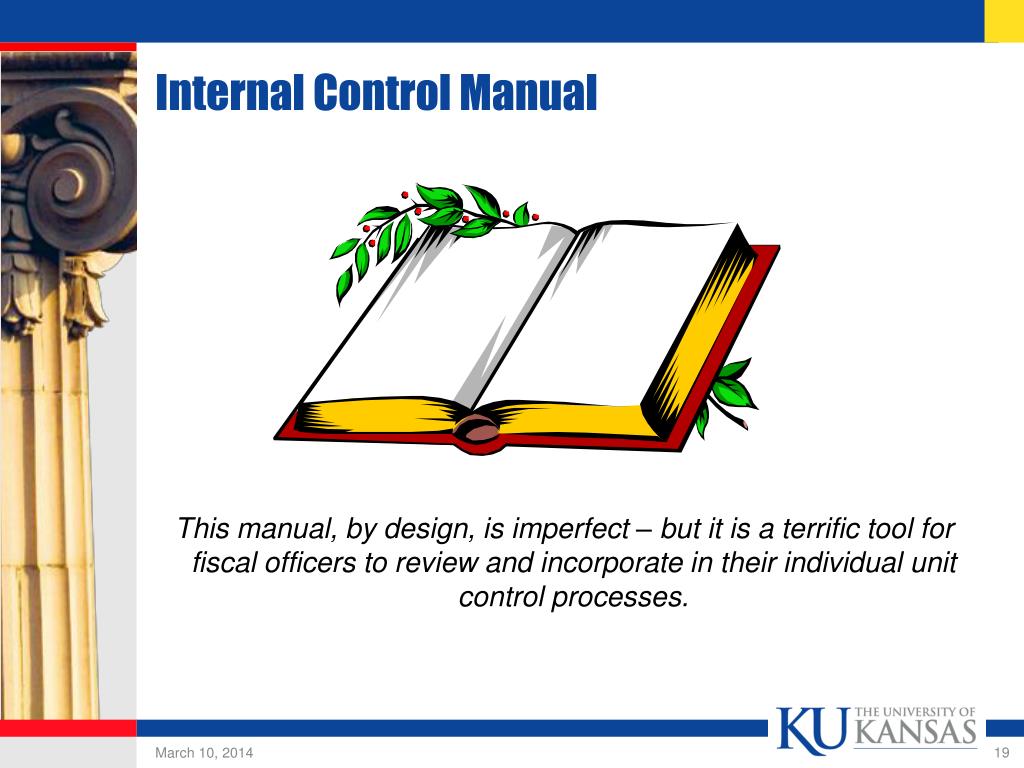 Internal Control Manual

This manual, by design, is imperfect – but it is a terrific tool for fiscal officers to review and incorporate in their individual unit control processes.

KU THE UNIVERSITY OF KANSAS

March 10, 2014

19